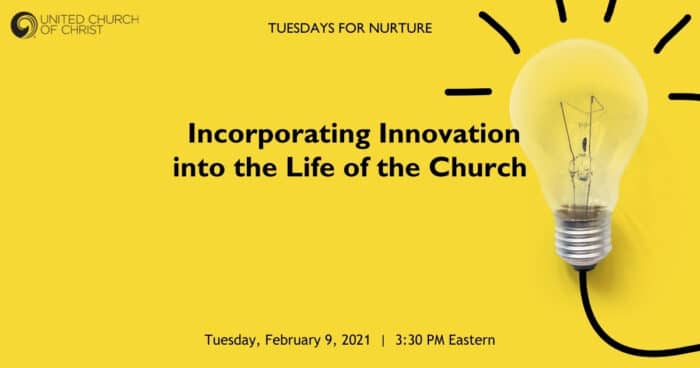 UNITED CHURCH OF CHRIST

TUESDAYS FOR NURTURE

Incorporating Innovation into the Life of the Church

Tuesday, February 9, 2021 | 3:30 PM Eastern